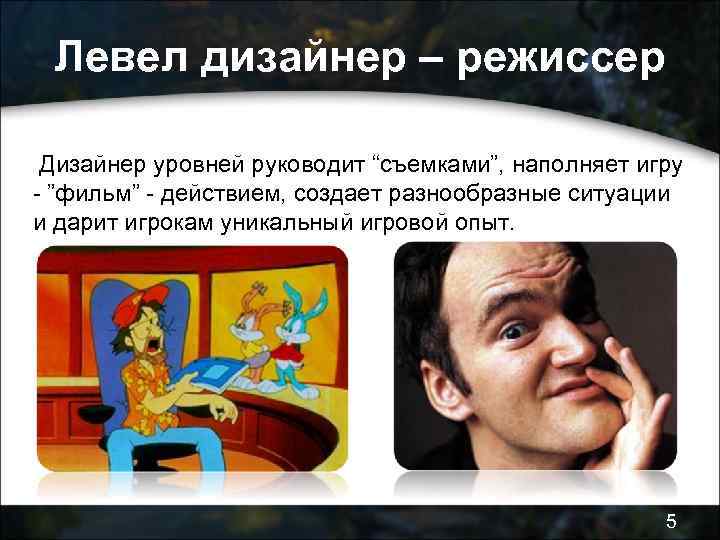 Левел дизайнер – режиссер

Дизайнер уровней руководит “съемками”, наполняет игру - ”фильм” - действием, создает разнообразные ситуации и дарит игрокам уникальный игровой опыт.

5